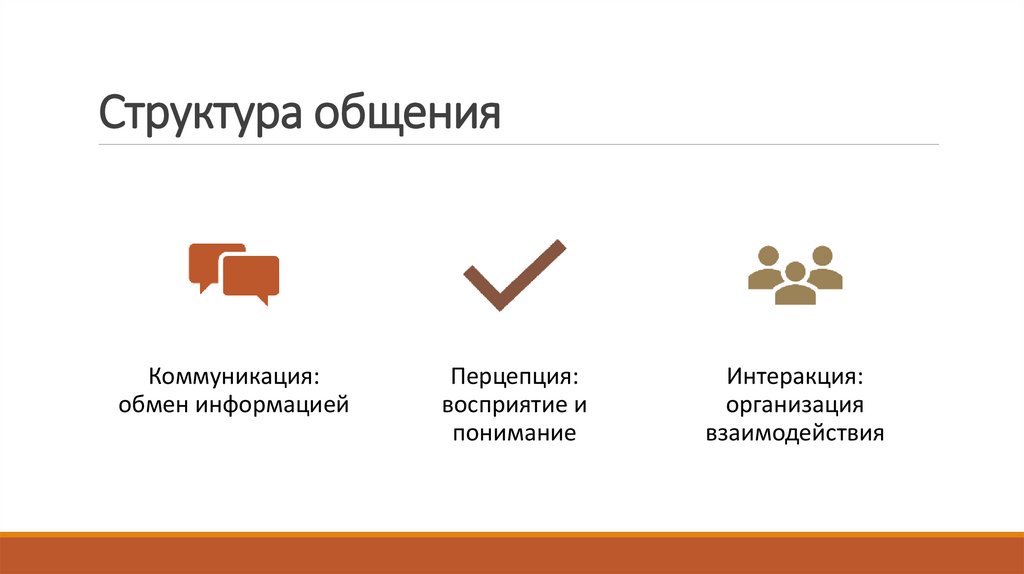 Структура общения

Коммуникация: обмен информацией

Перцепция: восприятие и понимание

Интеракция: организация взаимодействия